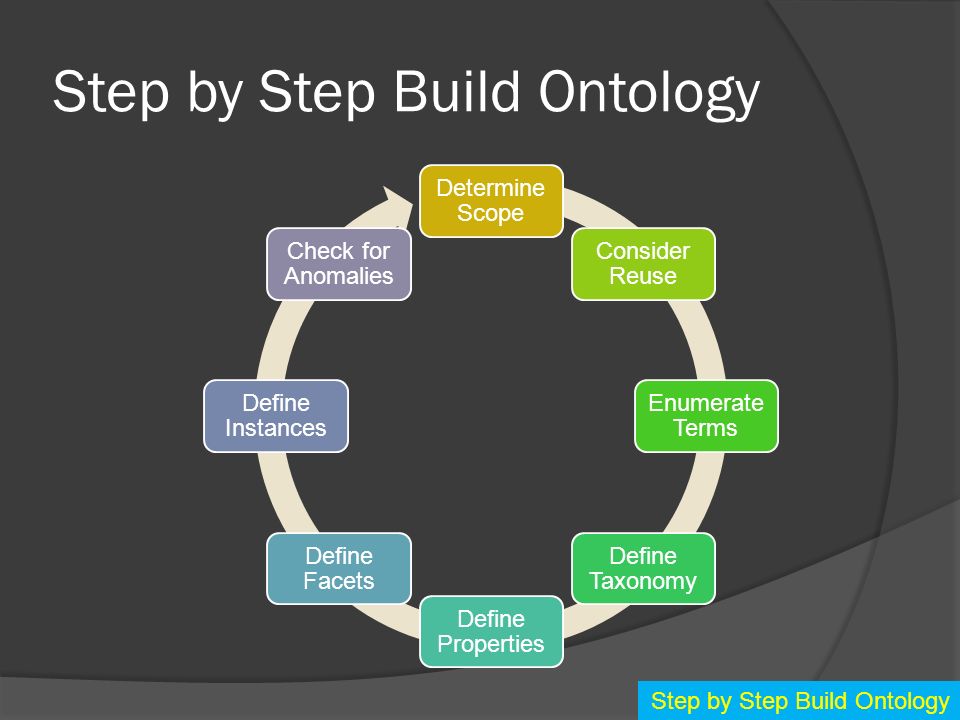 Step by Step Build Ontology

Determine Scope

Consider Reuse

Enumerate Terms

Define Taxonomy

Define Properties

Define Facets

Define Instances

Check for Anomalies

Step by Step Build Ontology